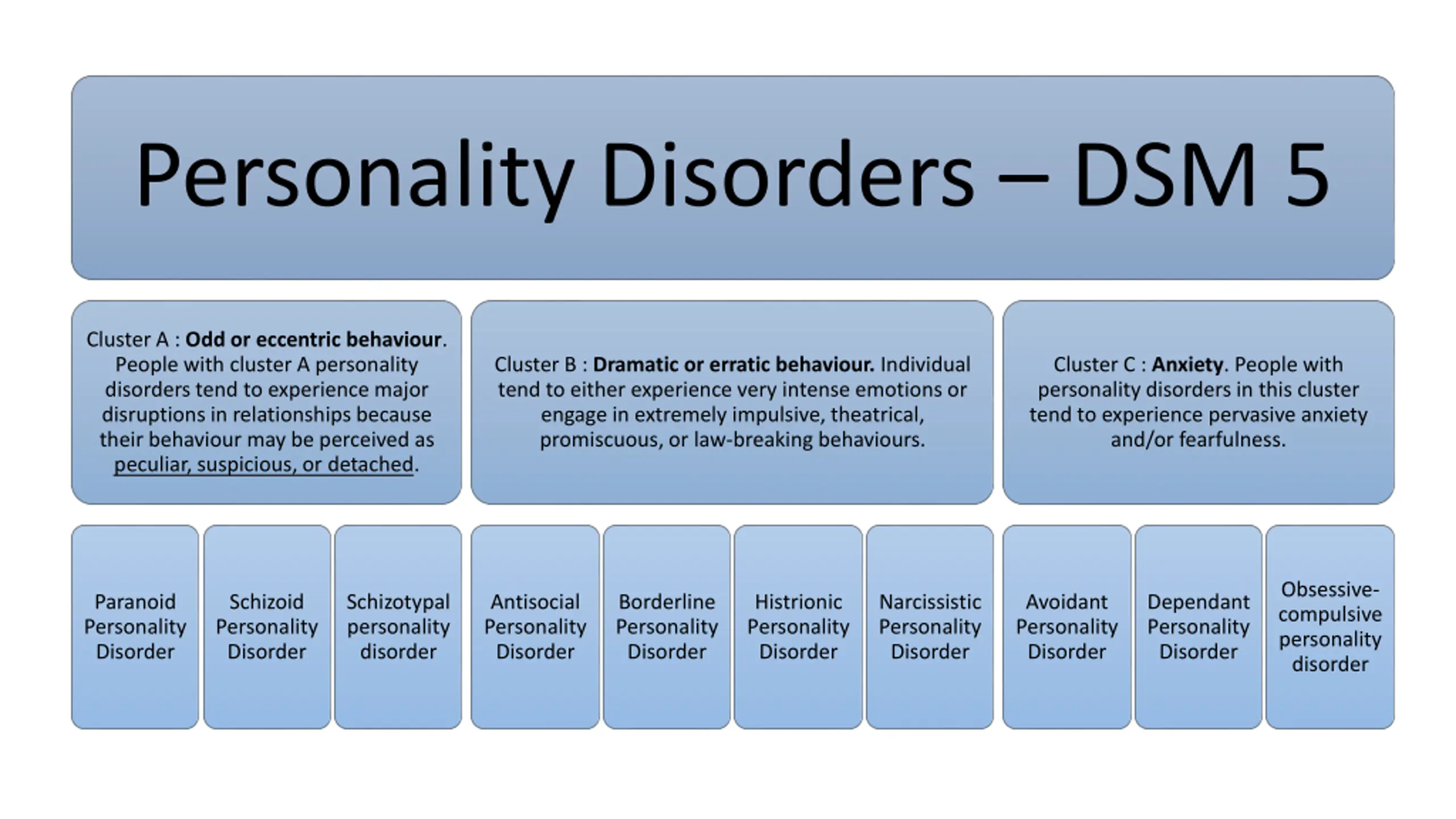 Personality Disorders – DSM 5

Cluster A : Odd or eccentric behaviour. People with cluster A personality disorders tend to experience major disruptions in relationships because their behaviour may be perceived as peculiar, suspicious, or detached.

Cluster B : Dramatic or erratic behaviour. Individual tend to either experience very intense emotions or engage in extremely impulsive, theatrical, promiscuous, or law-breaking behaviours.

Cluster C : Anxiety. People with personality disorders in this cluster tend to experience pervasive anxiety and/or fearfulness.

Paranoid Personality Disorder

Schizoid Personality Disorder

Schizotypal personality disorder

Antisocial Personality Disorder

Borderline Personality Disorder

Histrionic Personality Disorder

Narcissistic Personality Disorder

Avoidant Personality Disorder

Dependant Personality Disorder

Obsessive-compulsive personality disorder